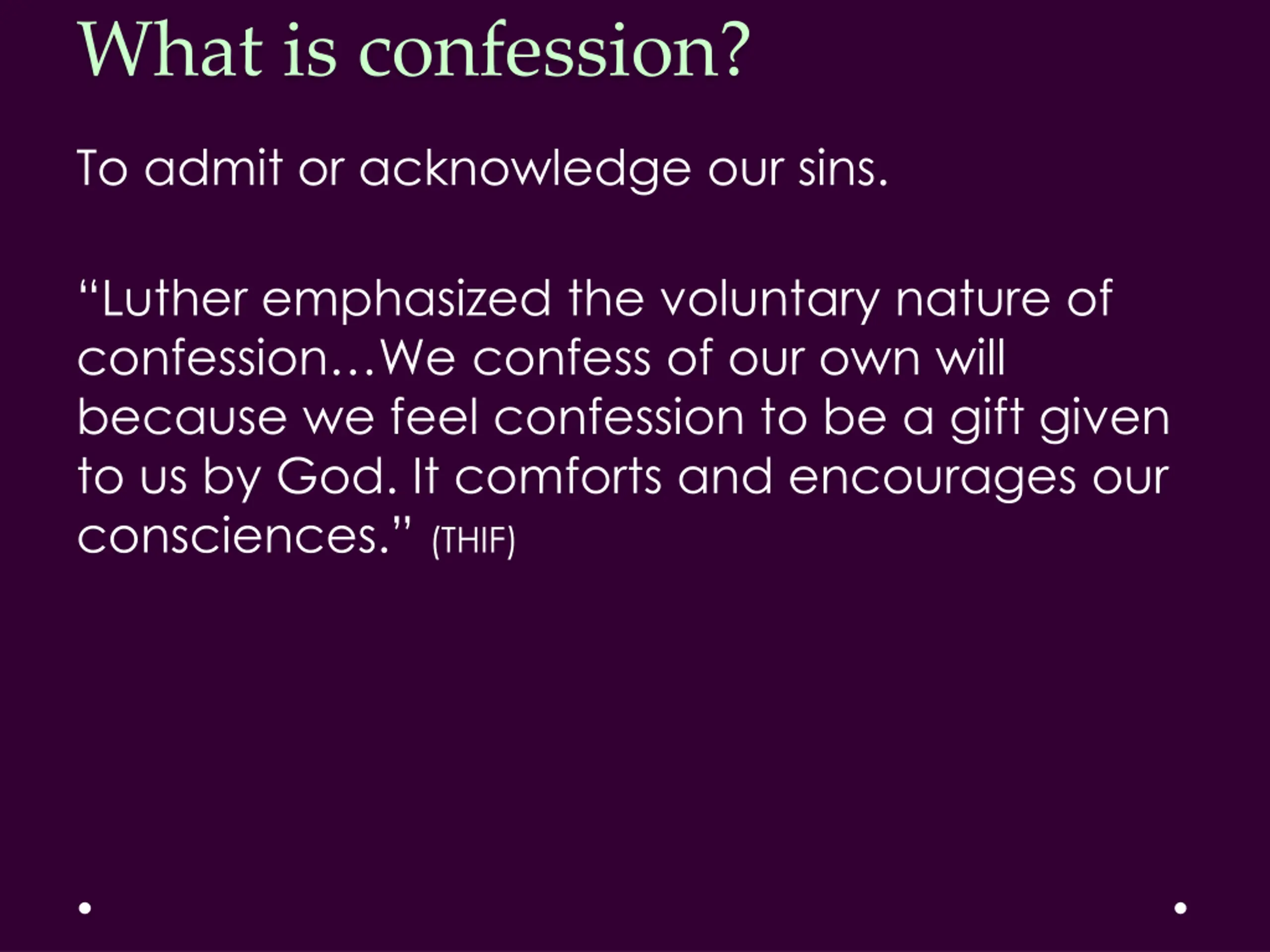 What is confession?

To admit or acknowledge our sins.

“Luther emphasized the voluntary nature of confession…We confess of our own will because we feel confession to be a gift given to us by God. It comforts and encourages our consciences.” (THIF)